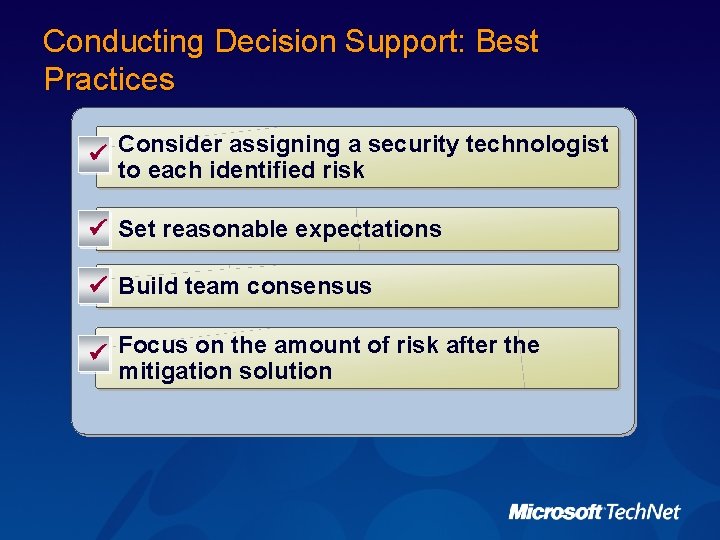 Conducting Decision Support: Best Practices

✓ Consider assigning a security technologist to each identified risk

✓ Set reasonable expectations

✓ Build team consensus

✓ Focus on the amount of risk after the mitigation solution

Microsoft TechNet